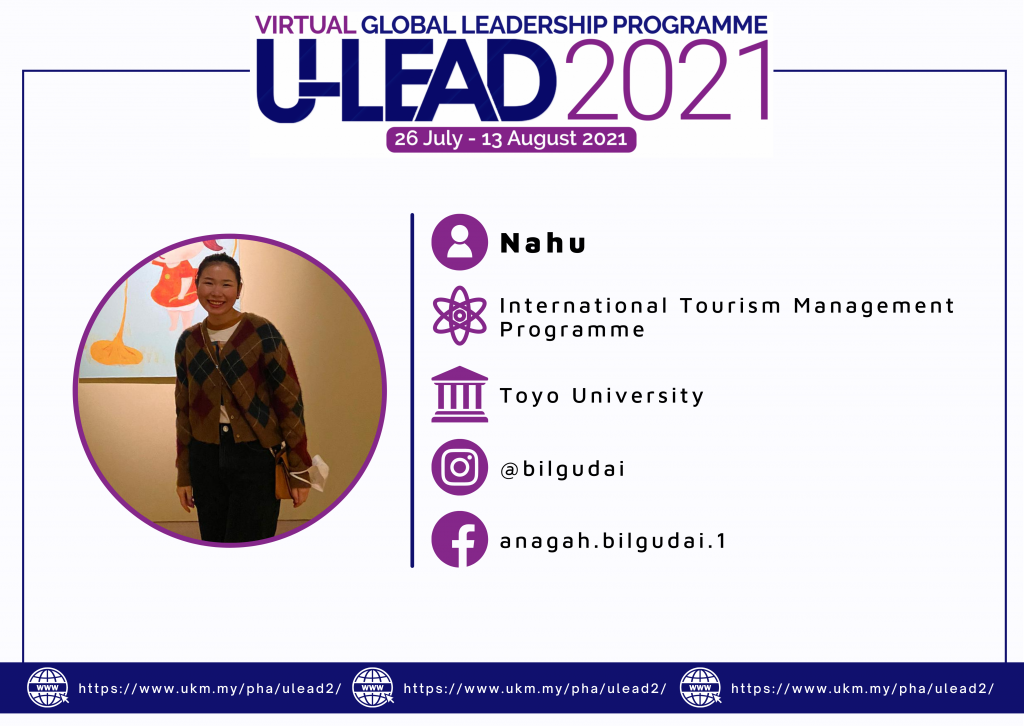 VIRTUAL GLOBAL LEADERSHIP PROGRAMME
U-LEAD 2021
26 July - 13 August 2021

Nahu

International Tourism Management Programme

Toyo University

@bilgudai

anagah.bilgudai.1

WWW https://www.ukm.my/pha/ulead2/ WWW https://www.ukm.my/pha/ulead2/ WWW https://www.ukm.my/pha/ulead2/